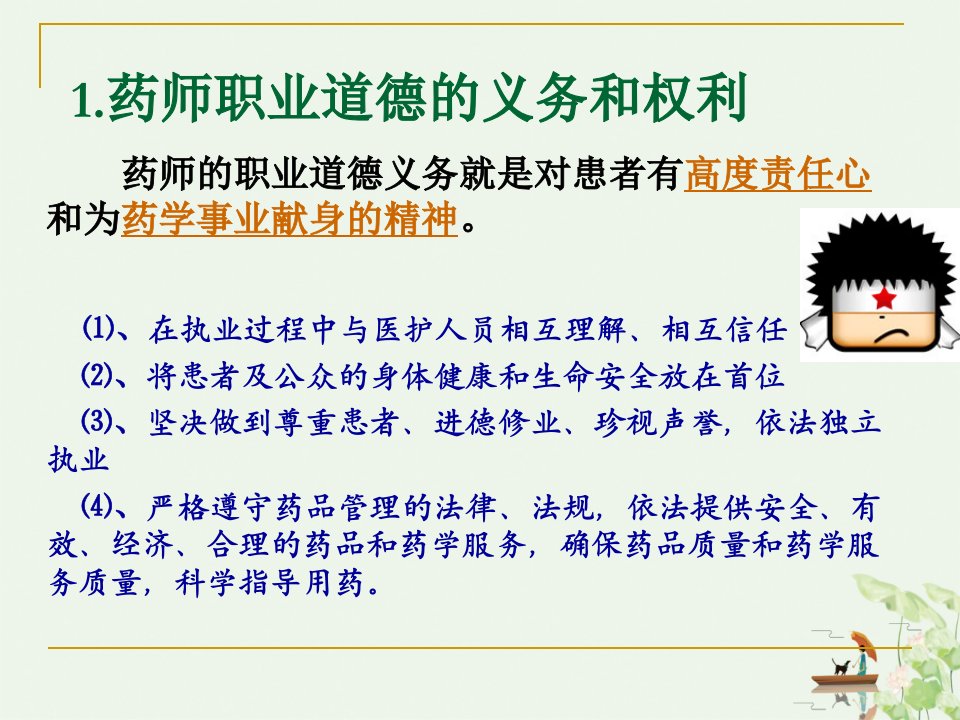 1.药师职业道德的义务和权利

药师的职业道德义务就是对患者有高度责任心和为药学事业献身的精神。

⑴、在执业过程中与医护人员相互理解、相互信任

⑵、将患者及公众的身体健康和生命安全放在首位

⑶、坚决做到尊重患者、进德修业、珍视声誉，依法独立执业

⑷、严格遵守药品管理的法律、法规，依法提供安全、有效、经济、合理的药品和药学服务，确保药品质量和药学服务质量，科学指导用药。